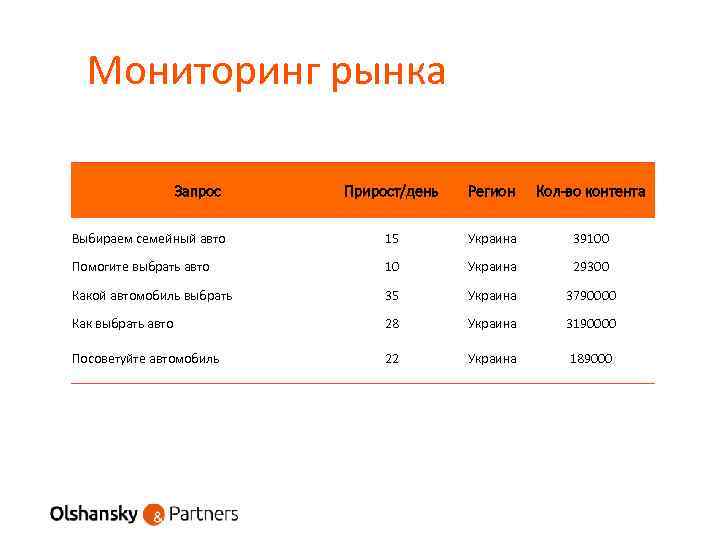 Мониторинг рынка

| Запрос | Прирост/день | Регион | Кол-во контента |
|---|---|---|---|
| Выбираем семейный авто | 15 | Украина | 39100 |
| Помогите выбрать авто | 10 | Украина | 29300 |
| Какой автомобиль выбрать | 35 | Украина | 3790000 |
| Как выбрать авто | 28 | Украина | 3190000 |
| Посоветуйте автомобиль | 22 | Украина | 189000 |

Olshansky & Partners